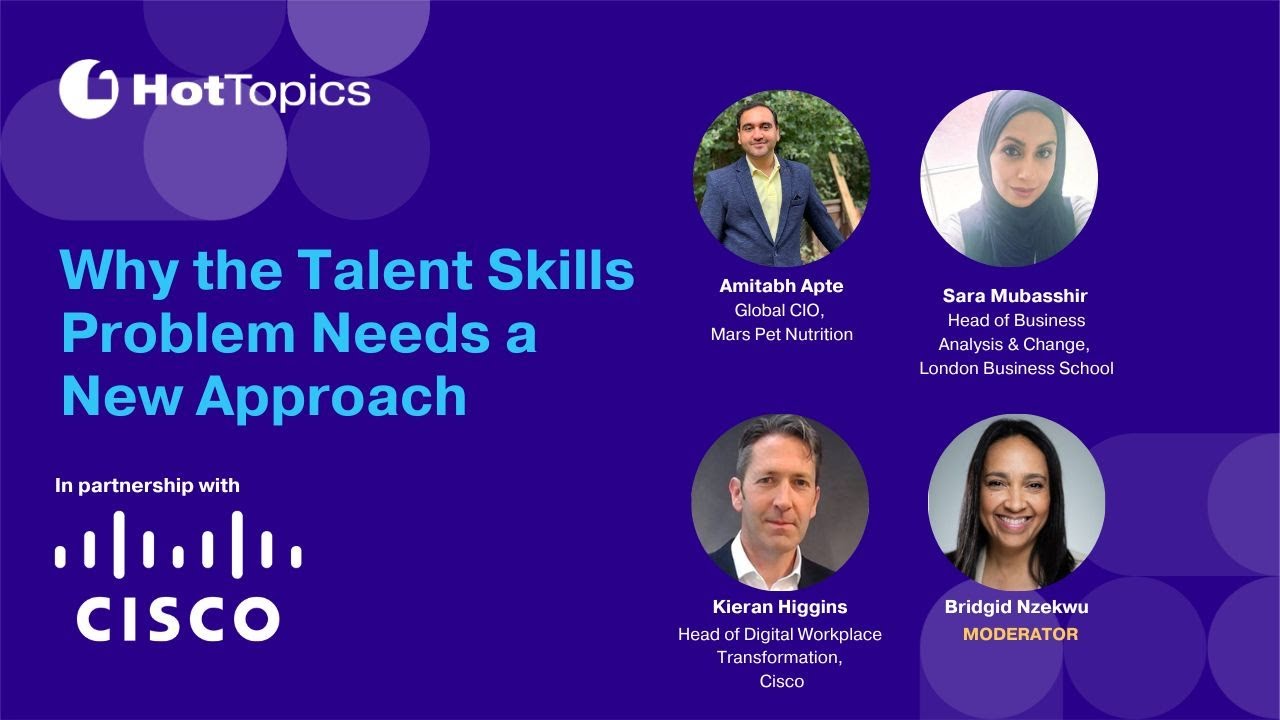 HotTopics

Why the Talent Skills Problem Needs a New Approach

In partnership with

CISCO

Amitabh Apte
Global CIO,
Mars Pet Nutrition

Sara Mubasshir
Head of Business Analysis & Change,
London Business School

Kieran Higgins
Head of Digital Workplace Transformation,
Cisco

Bridgid Nzekwu
MODERATOR